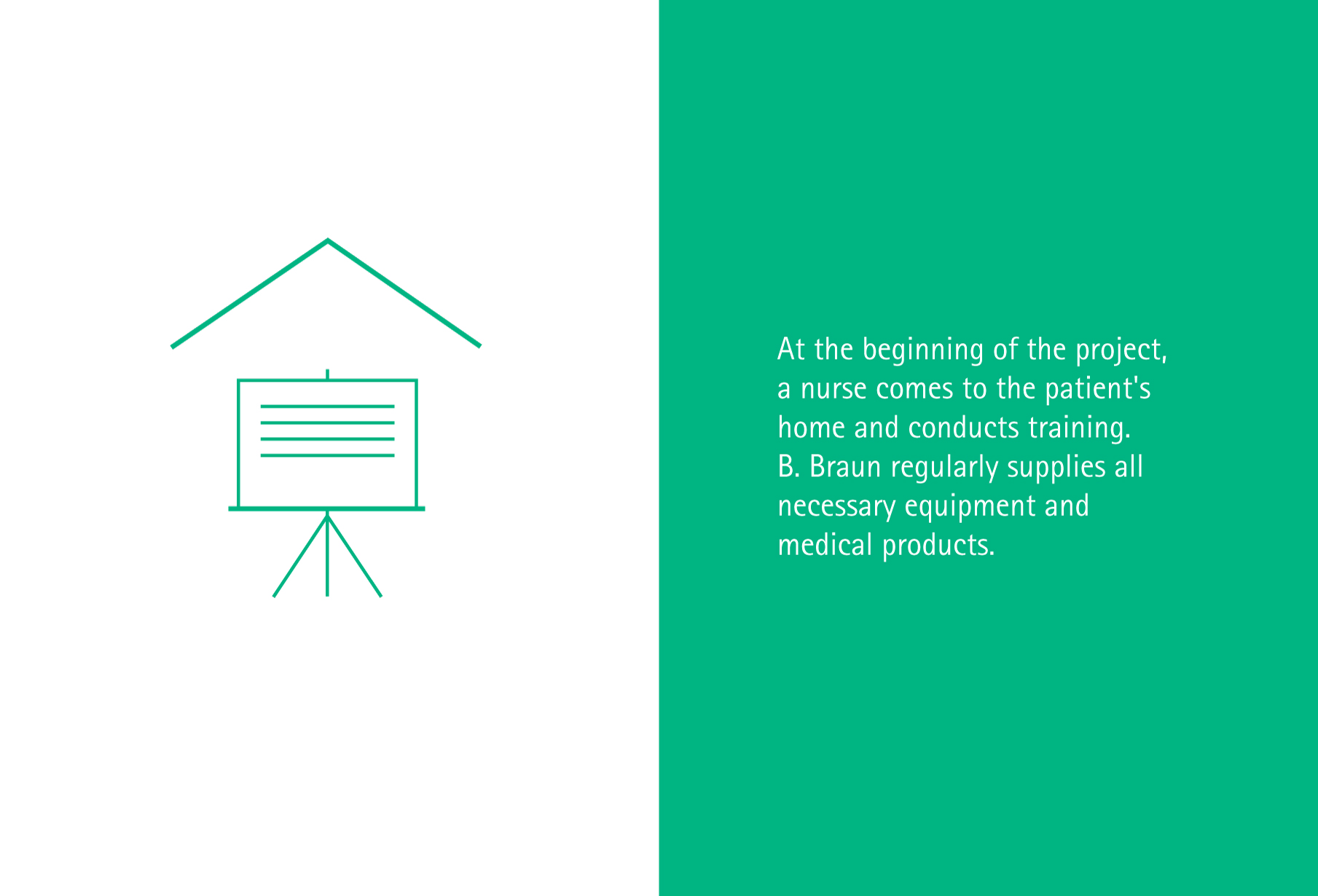 At the beginning of the project, a nurse comes to the patient's home and conducts training. B. Braun regularly supplies all necessary equipment and medical products.